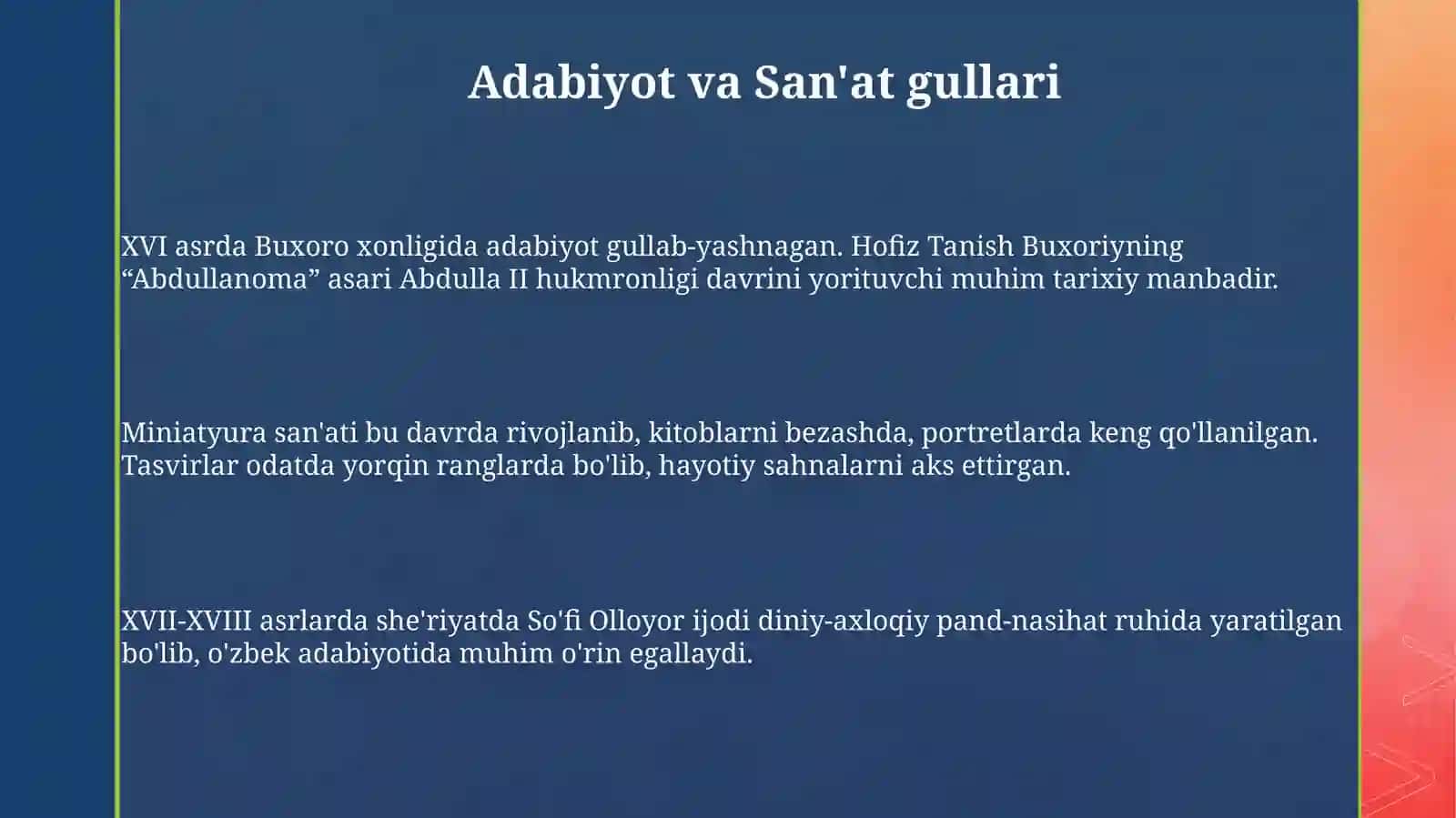 Adabiyot va San'at gullari

XVI asrda Buxoro xonligida adabiyot gullab-yashnagan. Hofiz Tanish Buxoriyning “Abdullanoma” asari Abdulla II hukmronligi davrini yorituvchi muhim tarixiy manbadir.

Miniatyura san'ati bu davrda rivojlanib, kitoblarni bezashda, portretlarda keng qo'llanilgan. Tasvirlar odatda yorqin ranglarda bo'lib, hayotiy sahnalarni aks ettirgan.

XVII-XVIII asrlarda she'riyatda So'fi Olloyor ijodi diniy-axloqiy pand-nasihat ruhida yaratilgan bo'lib, o'zbek adabiyotida muhim o'rin egallaydi.